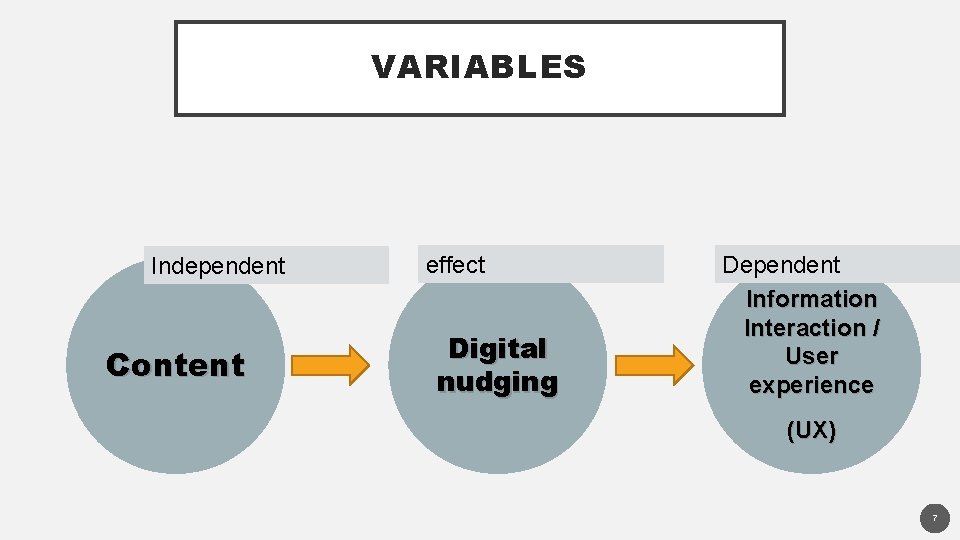 VARIABLES

Independent

Content

effect

Digital nudging

Dependent

Information Interaction / User experience

(UX)

7